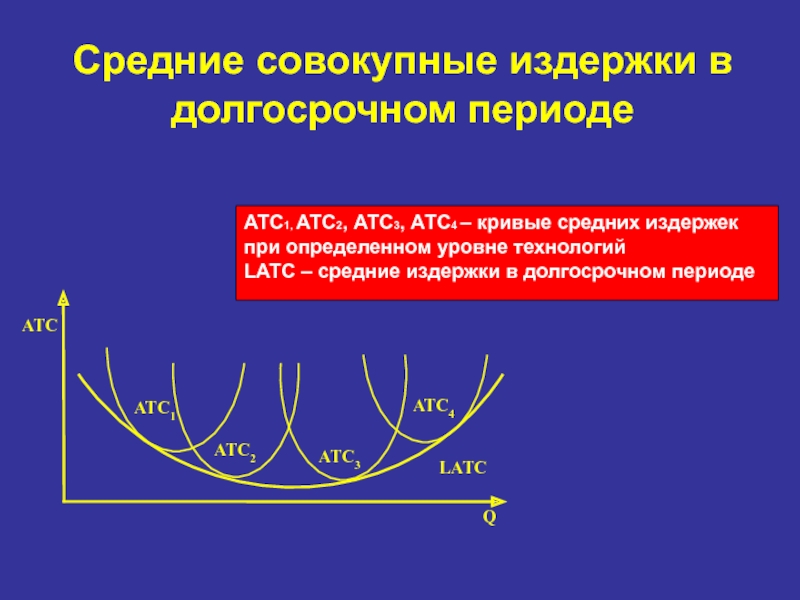 Средние совокупные издержки в долгосрочном периоде

$ATC_1$, $ATC_2$, $ATC_3$, $ATC_4$ – кривые средних издержек при определенном уровне технологий
LATC – средние издержки в долгосрочном периоде

ATC

$ATC_1$

$ATC_2$

$ATC_3$

$ATC_4$

LATC

Q